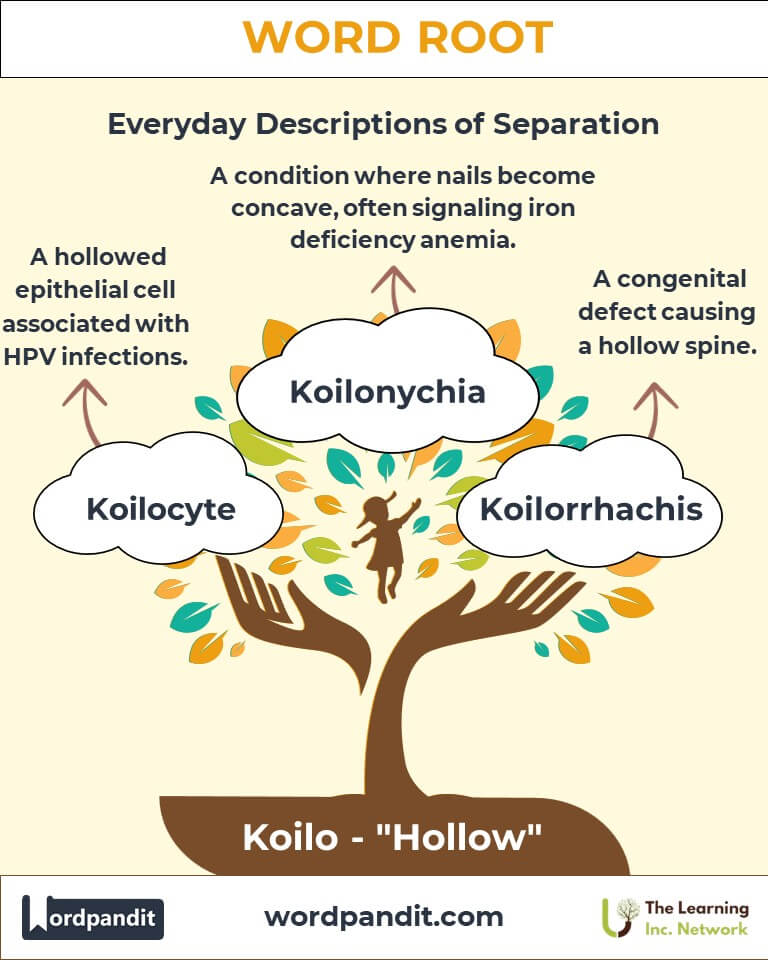 WORD ROOT

Everyday Descriptions of Separation

A condition where nails become concave, often signaling iron deficiency anemia.

A hollowed epithelial cell associated with HPV infections.

A congenital defect causing a hollow spine.

Koilonychia

Koilocyte

Koilorrhachis

Koilo - "Hollow"

Wordpandit

wordpandit.com

The Learning Inc. Network